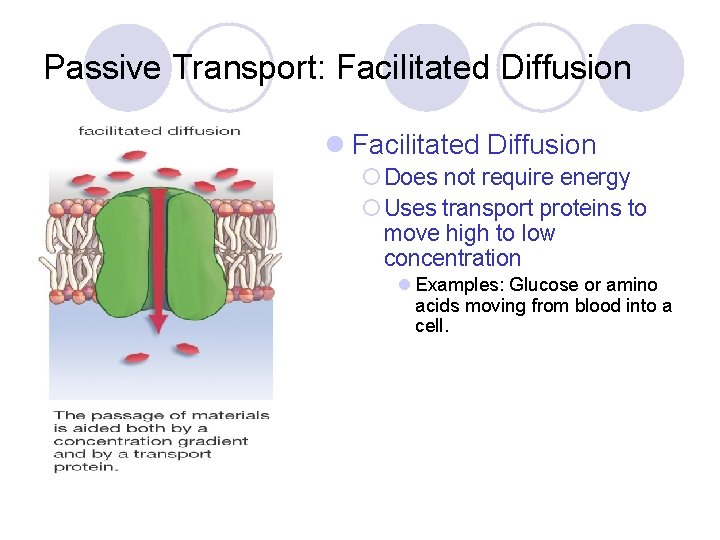 Passive Transport: Facilitated Diffusion

facilitated diffusion

The passage of materials is aided both by a concentration gradient and by a transport protein.

Facilitated Diffusion

Does not require energy

Uses transport proteins to move high to low concentration

Examples: Glucose or amino acids moving from blood into a cell.